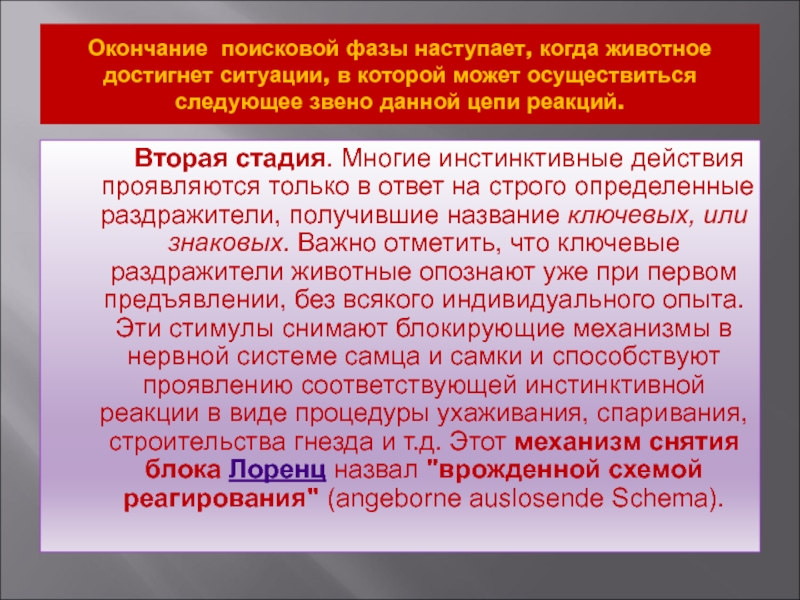 Окончание поисковой фазы наступает, когда животное достигнет ситуации, в которой может осуществиться следующее звено данной цепи реакций.

Вторая стадия. Многие инстинктивные действия проявляются только в ответ на строго определенные раздражители, получившие название ключевых, или знаковых. Важно отметить, что ключевые раздражители животные опознают уже при первом предъявлении, без всякого индивидуального опыта. Эти стимулы снимают блокирующие механизмы в нервной системе самца и самки и способствуют проявлению соответствующей инстинктивной реакции в виде процедуры ухаживания, спаривания, строительства гнезда и т.д. Этот механизм снятия блока Лоренц назвал "врожденной схемой реагирования" (angeborne auslosende Schema).